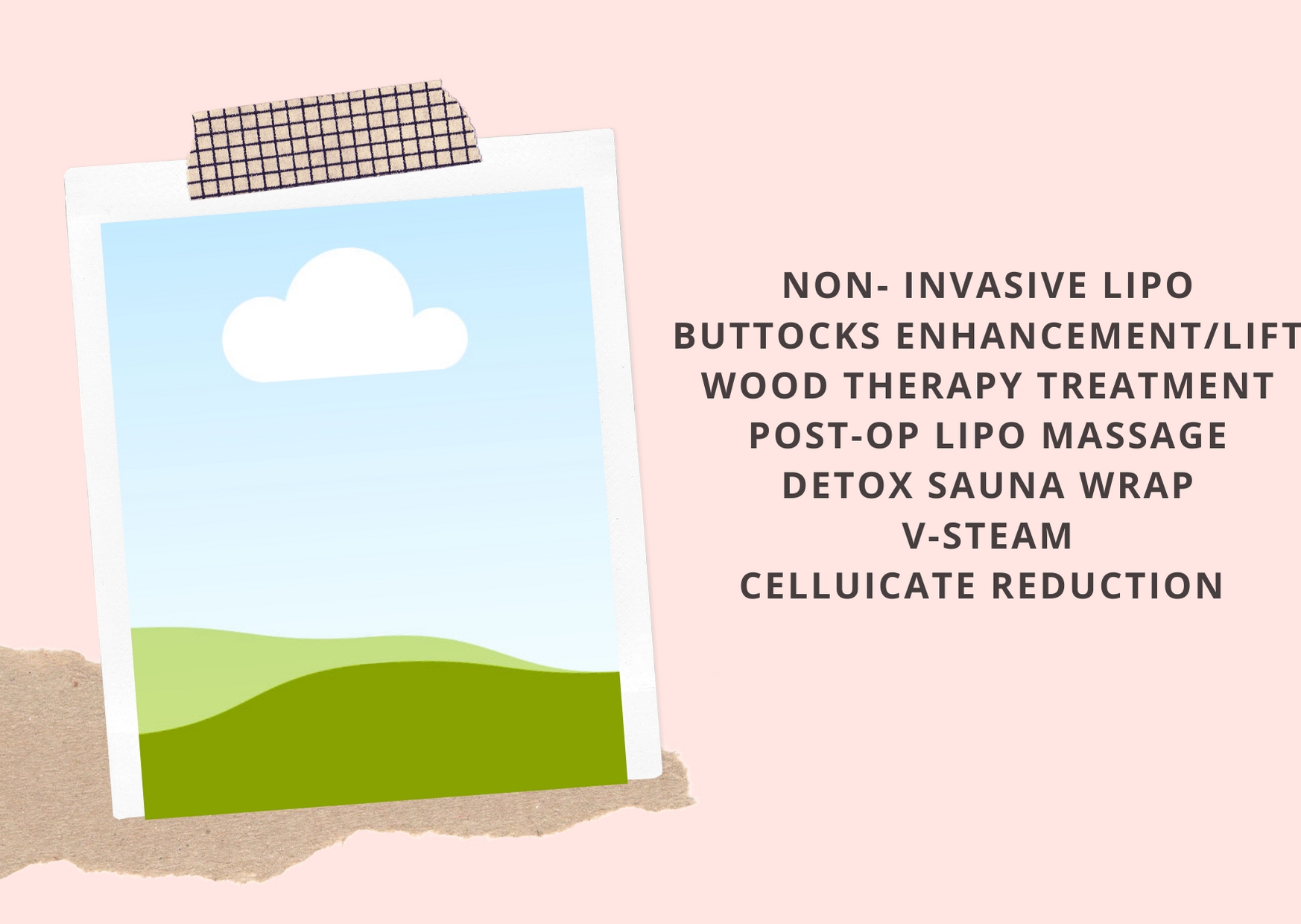 NON- INVASIVE LIPO
BUTTOCKS ENHANCEMENT/LIFT
WOOD THERAPY TREATMENT
POST-OP LIPO MASSAGE
DETOX SAUNA WRAP
V-STEAM
CELLUICATE REDUCTION